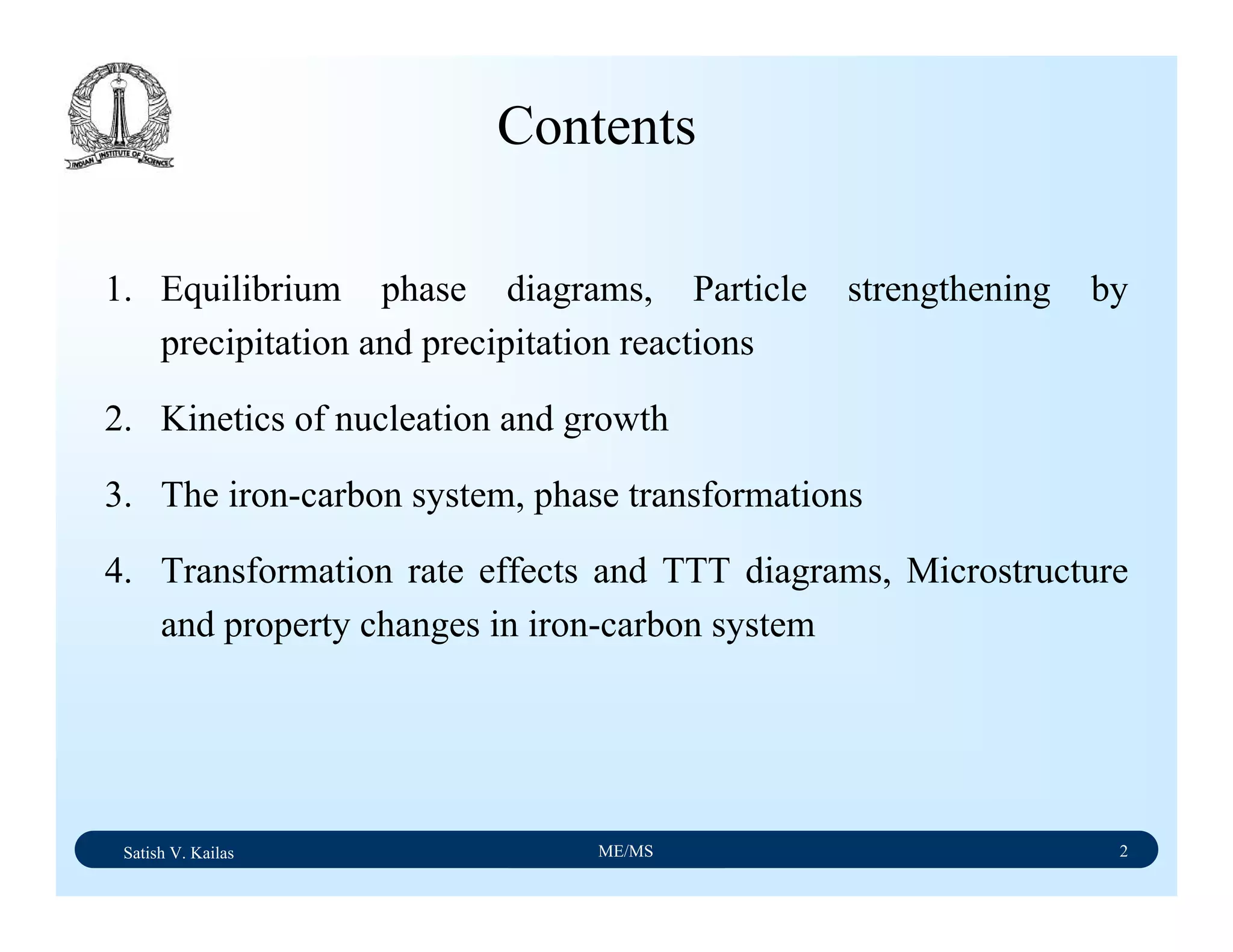 INDIAN INSTITUTE OF SCIENCE

Contents

1. Equilibrium phase diagrams, Particle strengthening by precipitation and precipitation reactions

2. Kinetics of nucleation and growth

3. The iron-carbon system, phase transformations

4. Transformation rate effects and TTT diagrams, Microstructure and property changes in iron-carbon system

Satish V. Kailas ME/MS 2